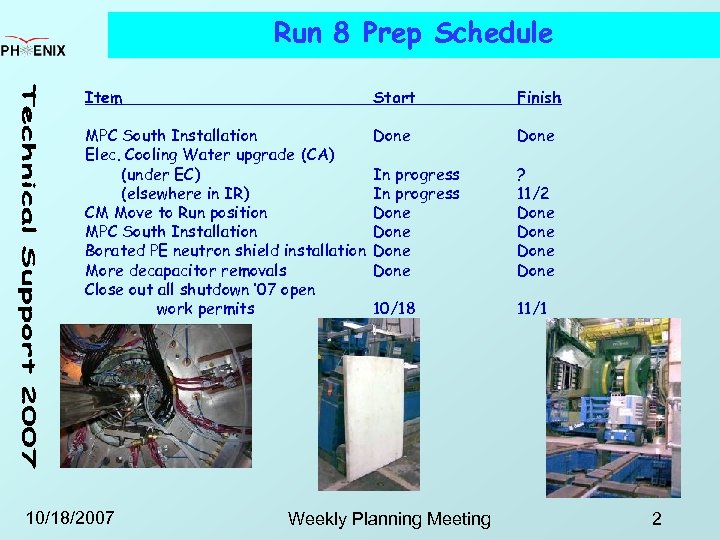 PH ENIX

Run 8 Prep Schedule

Technical Support 2007

| Item | Start | Finish |
|---|---|---|
| MPC South Installation | Done | Done |
| Elec. Cooling Water upgrade (CA) | | |
| (under EC) | In progress | ? |
| (elsewhere in IR) | In progress | 11/2 |
| CM Move to Run position | Done | Done |
| MPC South Installation | Done | Done |
| Borated PE neutron shield installation | Done | Done |
| More decapacitor removals | Done | Done |
| Close out all shutdown '07 open work permits | 10/18 | 11/1 |

10/18/2007

Weekly Planning Meeting

2